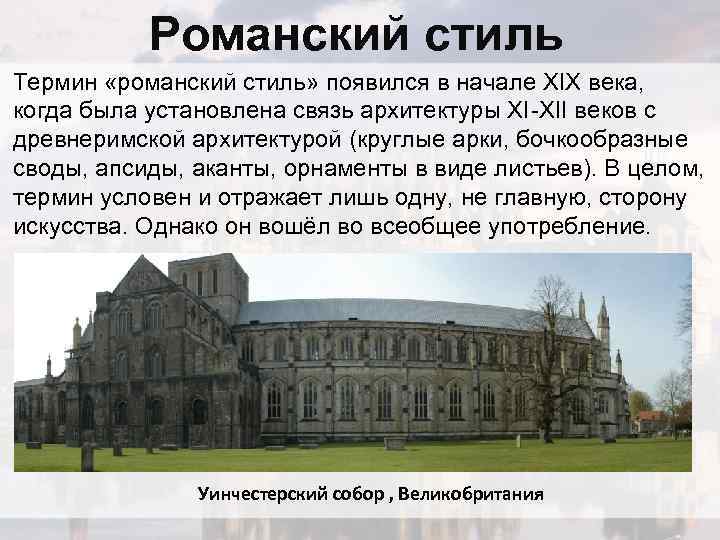 Романский стиль

Термин «романский стиль» появился в начале XIX века, когда была установлена связь архитектуры XI-XII веков с древнеримской архитектурой (круглые арки, бочкообразные своды, апсиды, аканты, орнаменты в виде листьев). В целом, термин условен и отражает лишь одну, не главную, сторону искусства. Однако он вошёл во всеобщее употребление.

Уинчестерский собор , Великобритания